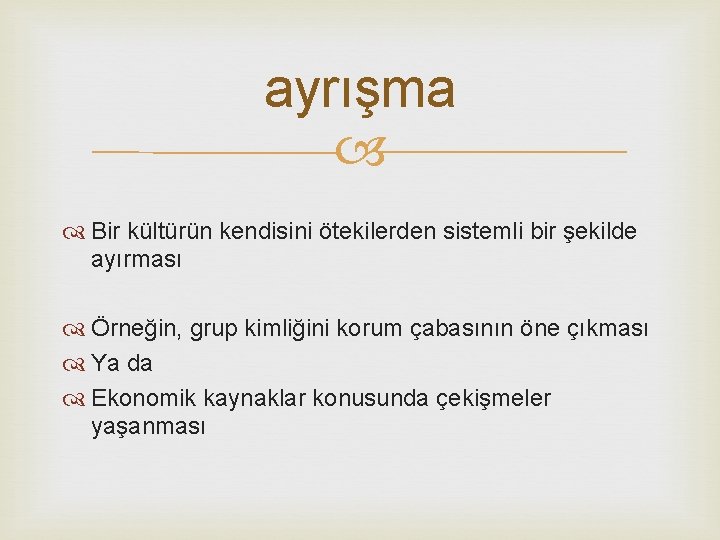 ayrışma

Bir kültürün kendisini ötekilerden sistemli bir şekilde ayırması

Örneğin, grup kimliğini korum çabasının öne çıkması

Ya da

Ekonomik kaynaklar konusunda çekişmeler yaşanması